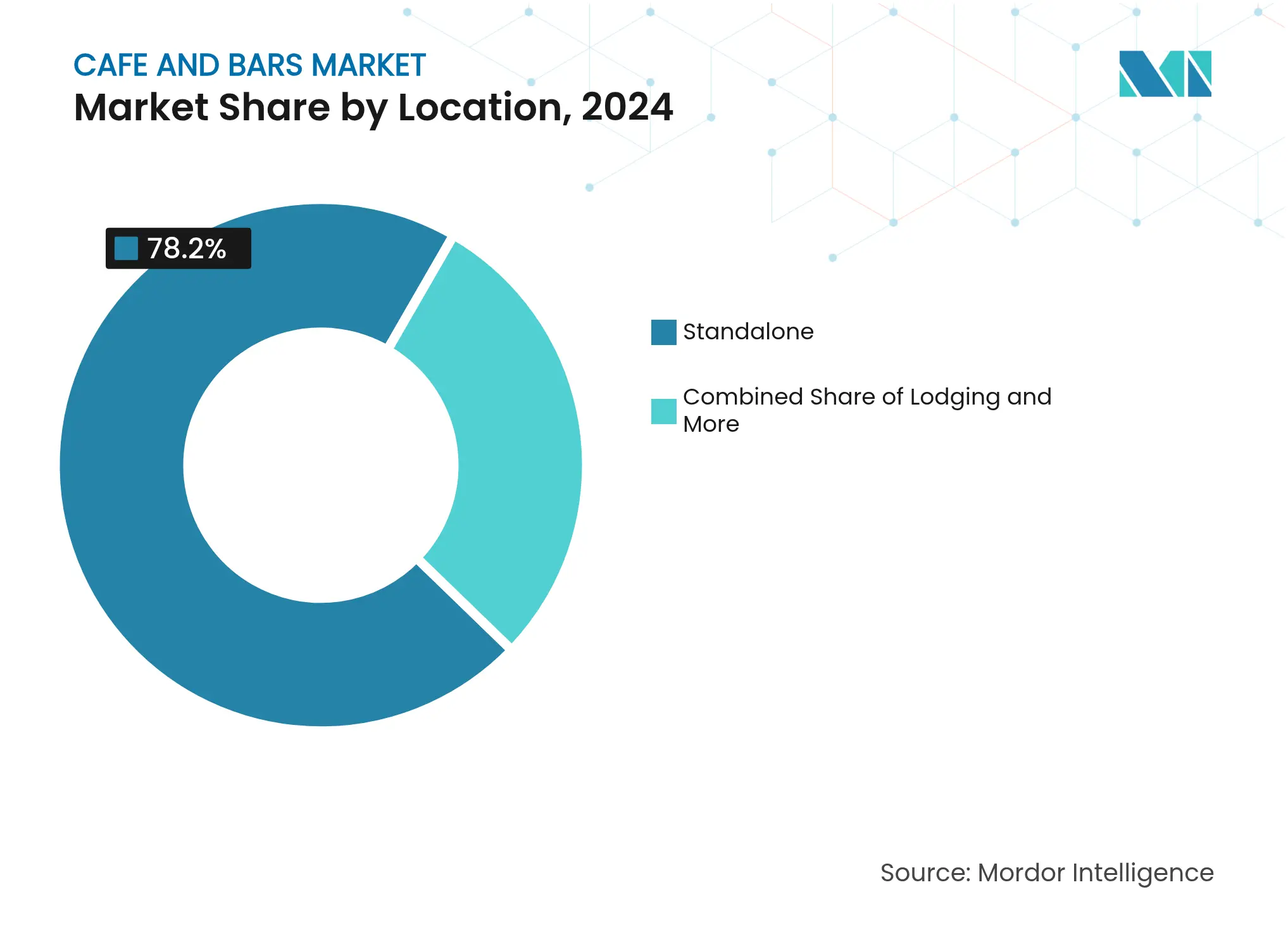 CAFE AND BARS MARKET
Market Share by Location, 2024

78.2%

Standalone

Combined Share of Lodging and More

Source: Mordor Intelligence